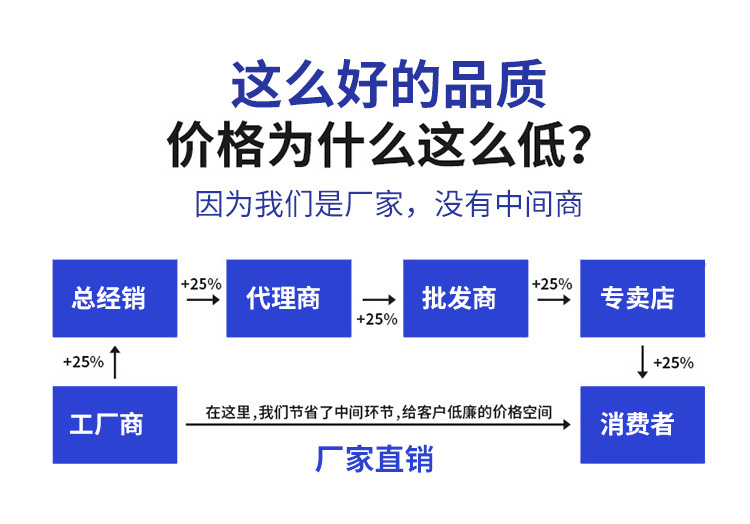 这么好的品质
价格为什么这么低?
因为我们是厂家，没有中间商

总经销
+25%
代理商
+25%
批发商
+25%
专卖店
+25%
+25%
工厂商
在这里,我们节省了中间环节,给客户低廉的价格空间
消费者
厂家直销